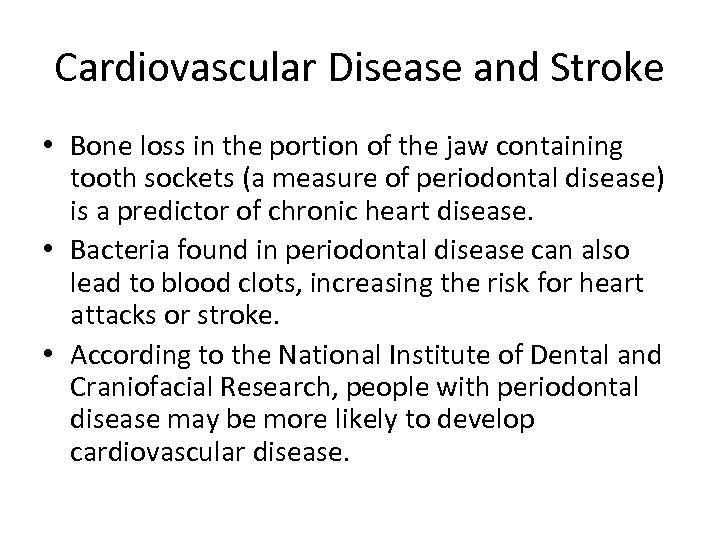 Cardiovascular Disease and Stroke

• Bone loss in the portion of the jaw containing tooth sockets (a measure of periodontal disease) is a predictor of chronic heart disease.
• Bacteria found in periodontal disease can also lead to blood clots, increasing the risk for heart attacks or stroke.
• According to the National Institute of Dental and Craniofacial Research, people with periodontal disease may be more likely to develop cardiovascular disease.